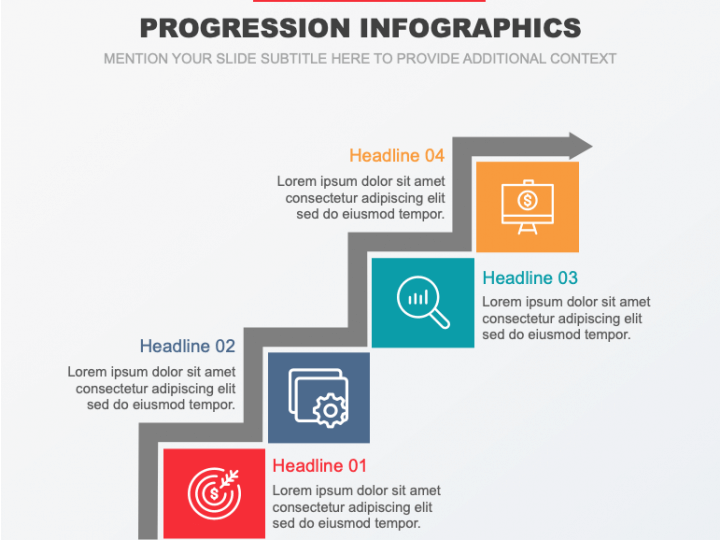 PROGRESSION INFOGRAPHICS

MENTION YOUR SLIDE SUBTITLE HERE TO PROVIDE ADDITIONAL CONTEXT

Headline 04

Lorem ipsum dolor sit amet consectetur adipiscing elit sed do eiusmod tempor.

Headline 03

Lorem ipsum dolor sit amet consectetur adipiscing elit sed do eiusmod tempor.

Headline 02

Lorem ipsum dolor sit amet consectetur adipiscing elit sed do eiusmod tempor.

Headline 01

Lorem ipsum dolor sit amet consectetur adipiscing elit sed do eiusmod tempor.